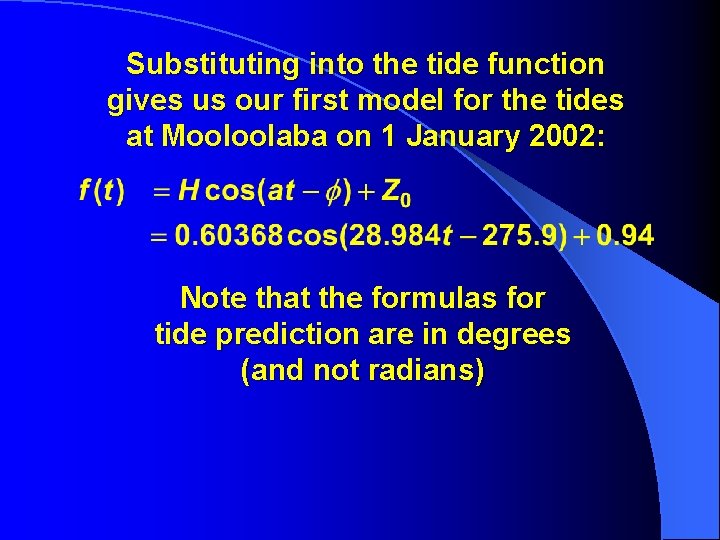 Substituting into the tide function gives us our first model for the tides at Mooloolaba on 1 January 2002:

$f(t) = H\cos(at - \phi) + Z_0$
$= 0.60368\cos(28.984t - 275.9) + 0.94$

Note that the formulas for tide prediction are in degrees (and not radians)